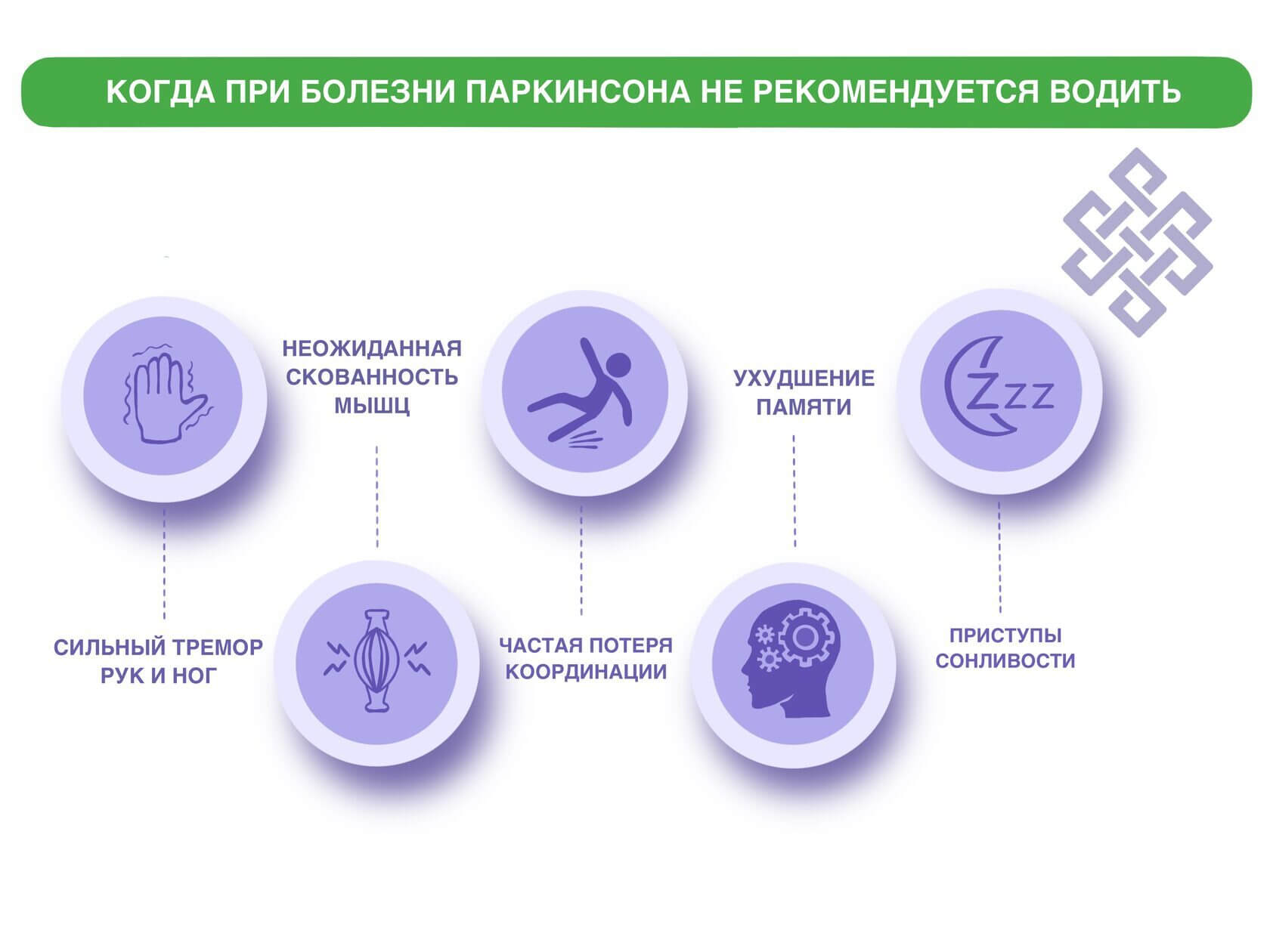 КОГДА ПРИ БОЛЕЗНИ ПАРКИНСОНА НЕ РЕКОМЕНДУЕТСЯ ВОДИТЬ

СИЛЬНЫЙ ТРЕМОР РУК И НОГ

НЕОЖИДАННАЯ СКОВАННОСТЬ МЫШЦ

ЧАСТАЯ ПОТЕРЯ КООРДИНАЦИИ

УХУДШЕНИЕ ПАМЯТИ

Zzz

ПРИСТУПЫ СОНЛИВОСТИ